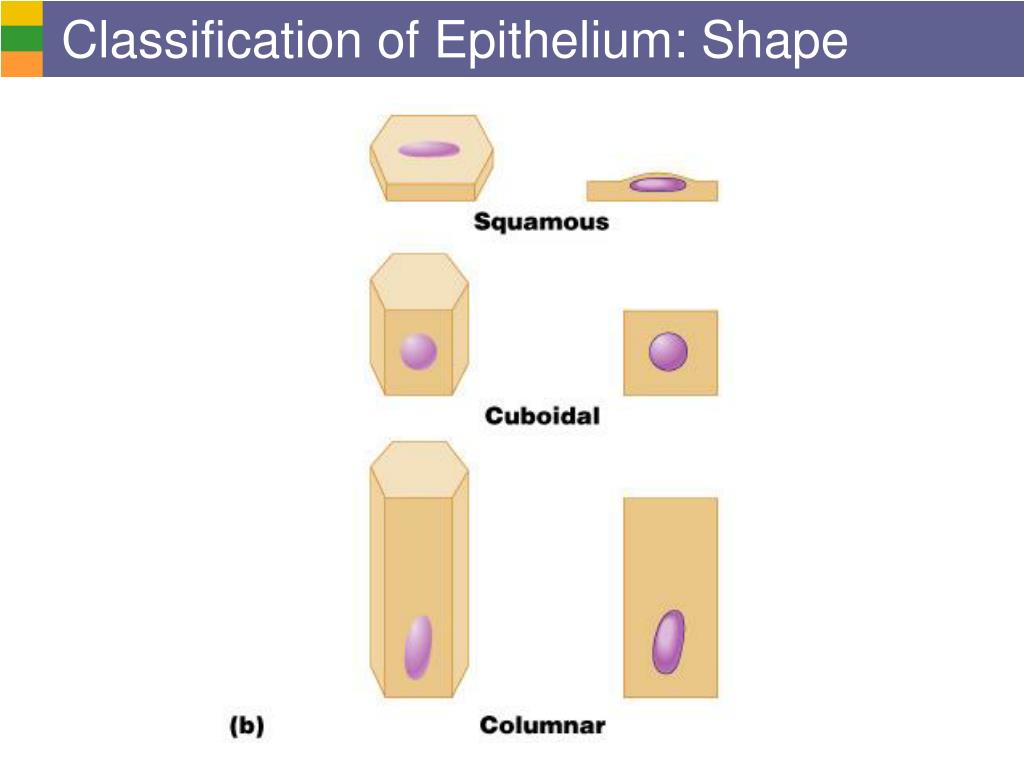 Classification of Epithelium: Shape

Squamous

Cuboidal

(b)

Columnar